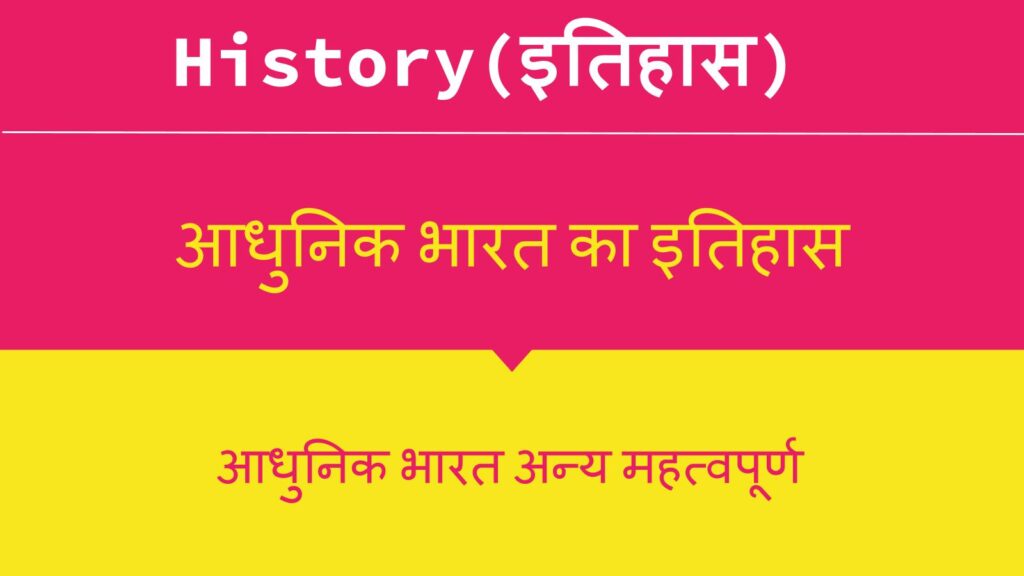 History(इतिहास)

आधुनिक भारत का इतिहास

आधुनिक भारत अन्य महत्वपूर्ण